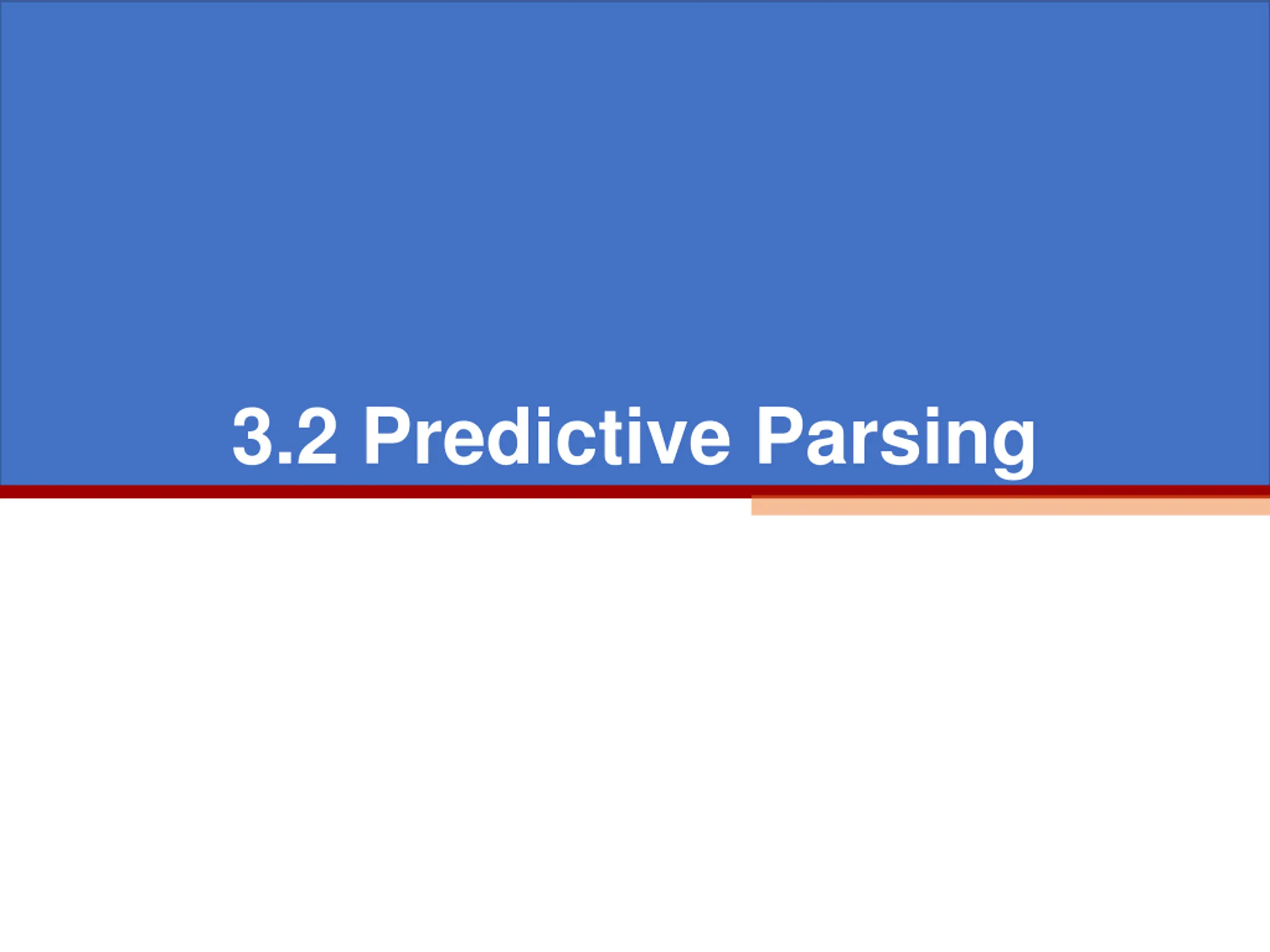 3.2 Predictive Parsing